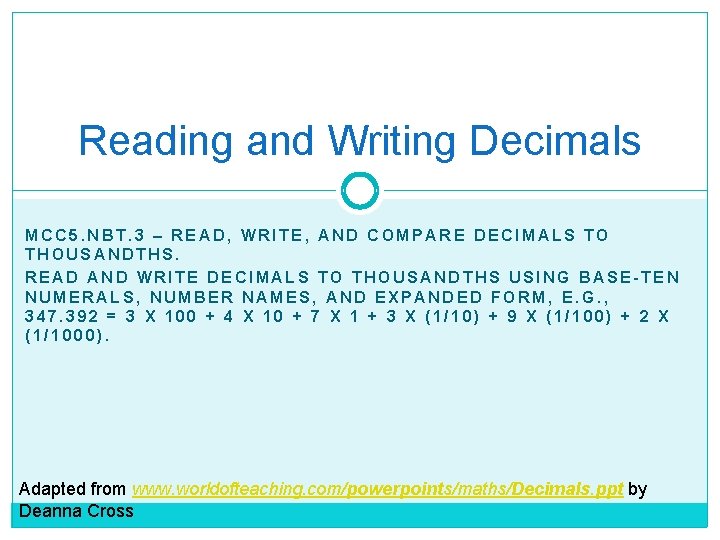 Reading and Writing Decimals

MCC5.NBT.3 – READ, WRITE, AND COMPARE DECIMALS TO THOUSANDTHS.
READ AND WRITE DECIMALS TO THOUSANDTHS USING BASE-TEN NUMERALS, NUMBER NAMES, AND EXPANDED FORM, E.G., 347.392 = 3 X 100 + 4 X 10 + 7 X 1 + 3 X (1/10) + 9 X (1/100) + 2 X (1/1000).

Adapted from www.worldofteaching.com/powerpoints/maths/Decimals.ppt by Deanna Cross